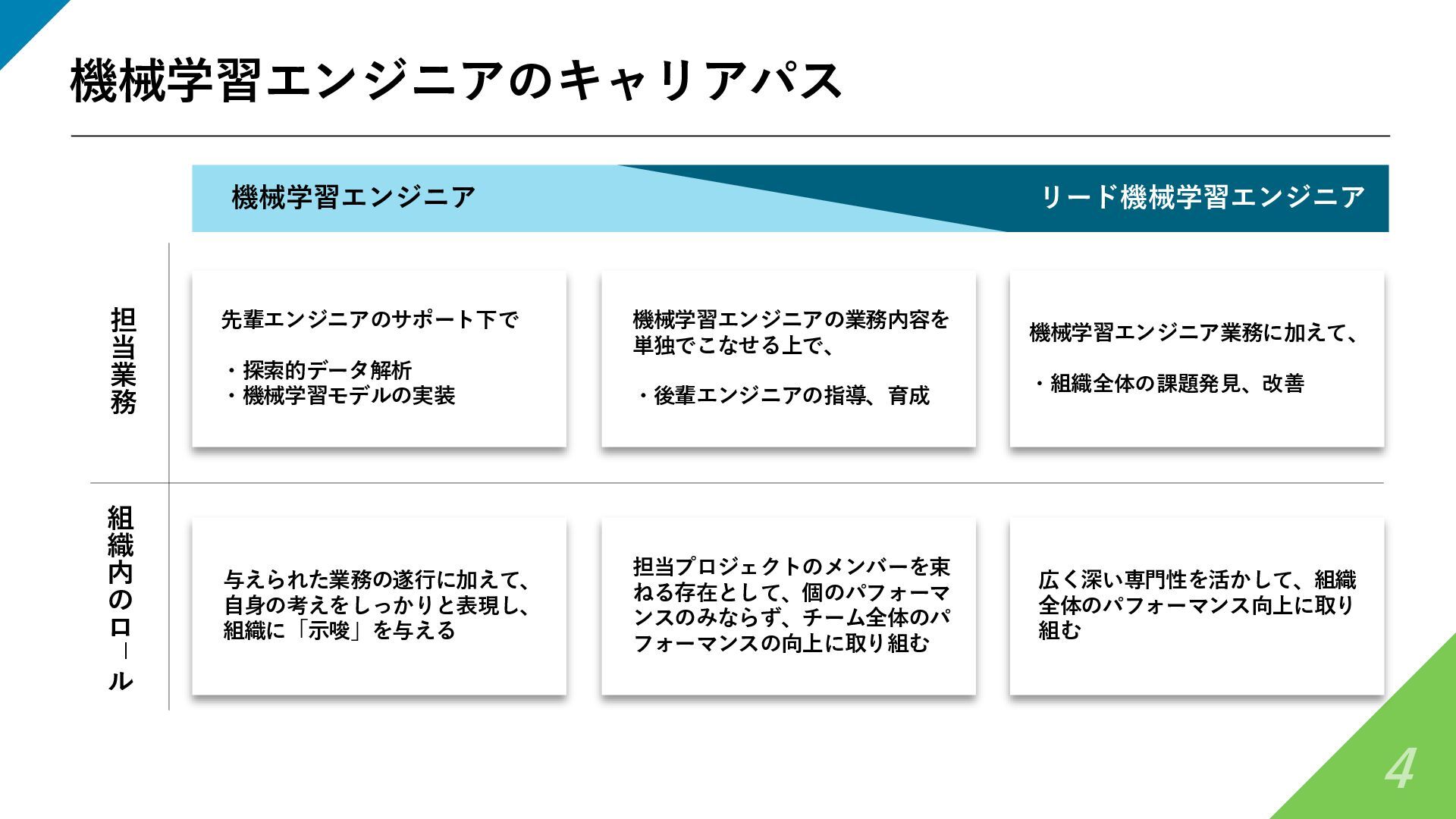 機械学習エンジニアのキャリアパス

機械学習エンジニア

リード機械学習エンジニア

担当業務

先輩エンジニアのサポート下で

・探索的データ解析
・機械学習モデルの実装

機械学習エンジニアの業務内容を単独でこなせる上で、

・後輩エンジニアの指導、育成

機械学習エンジニア業務に加えて、

・組織全体の課題発見、改善

組織内のロール

与えられた業務の遂行に加えて、自身の考えをしっかりと表現し、組織に「示唆」を与える

担当プロジェクトのメンバーを束ねる存在として、個のパフォーマンスのみならず、チーム全体のパフォーマンスの向上に取り組む

広く深い専門性を活かして、組織全体のパフォーマンス向上に取り組む

4